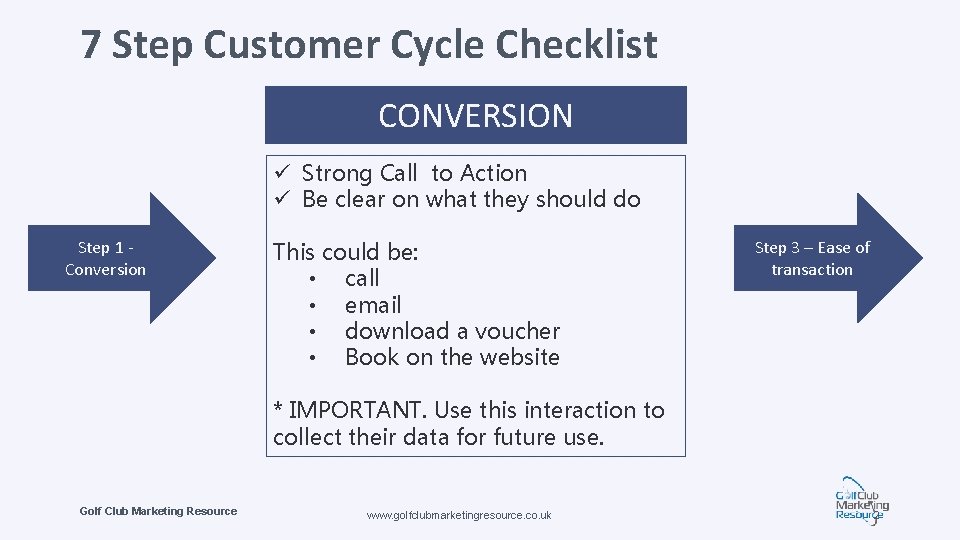 7 Step Customer Cycle Checklist

CONVERSION

Step 1 - Conversion

✓ Strong Call to Action
✓ Be clear on what they should do

This could be:
• call
• email
• download a voucher
• Book on the website

* IMPORTANT. Use this interaction to collect their data for future use.

Step 3 – Ease of transaction

Golf Club Marketing Resource

www.golfclubmarketingresource.co.uk

Golf Club Marketing Resource